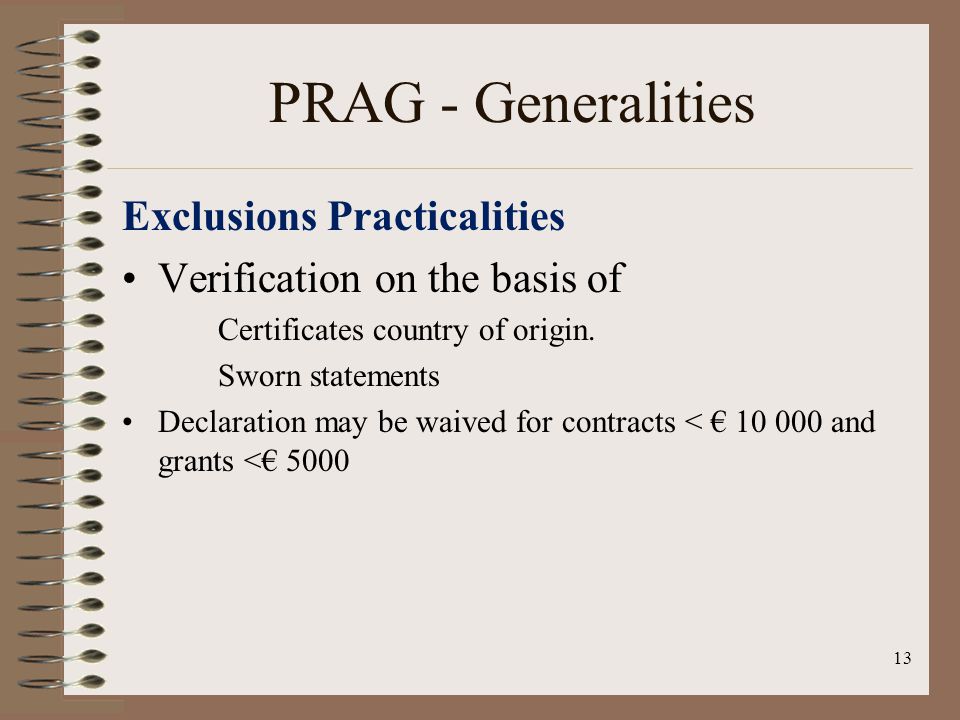 PRAG - Generalities

Exclusions Practicalities

• Verification on the basis of

Certificates country of origin.

Sworn statements

• Declaration may be waived for contracts < € 10 000 and grants <€ 5000

13